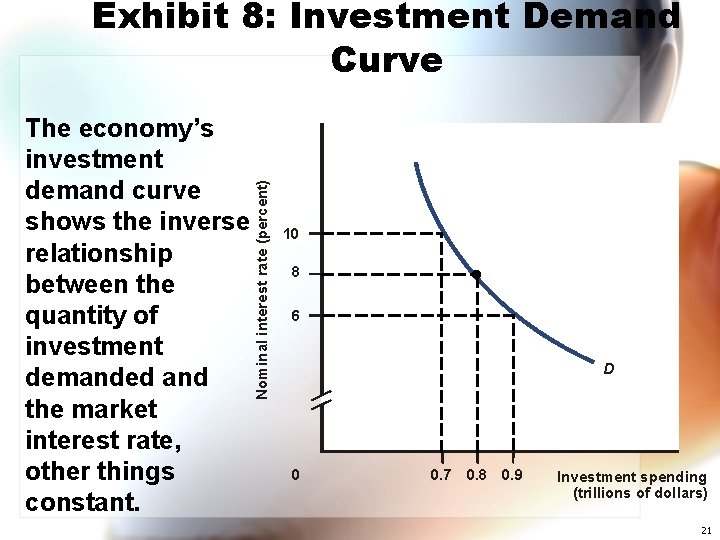 Exhibit 8: Investment Demand Curve

The economy's investment demand curve shows the inverse relationship between the quantity of investment demanded and the market interest rate, other things constant.

Nominal interest rate (percent)

10

8

6

D

0

0.7

0.8

0.9

Investment spending (trillions of dollars)

21